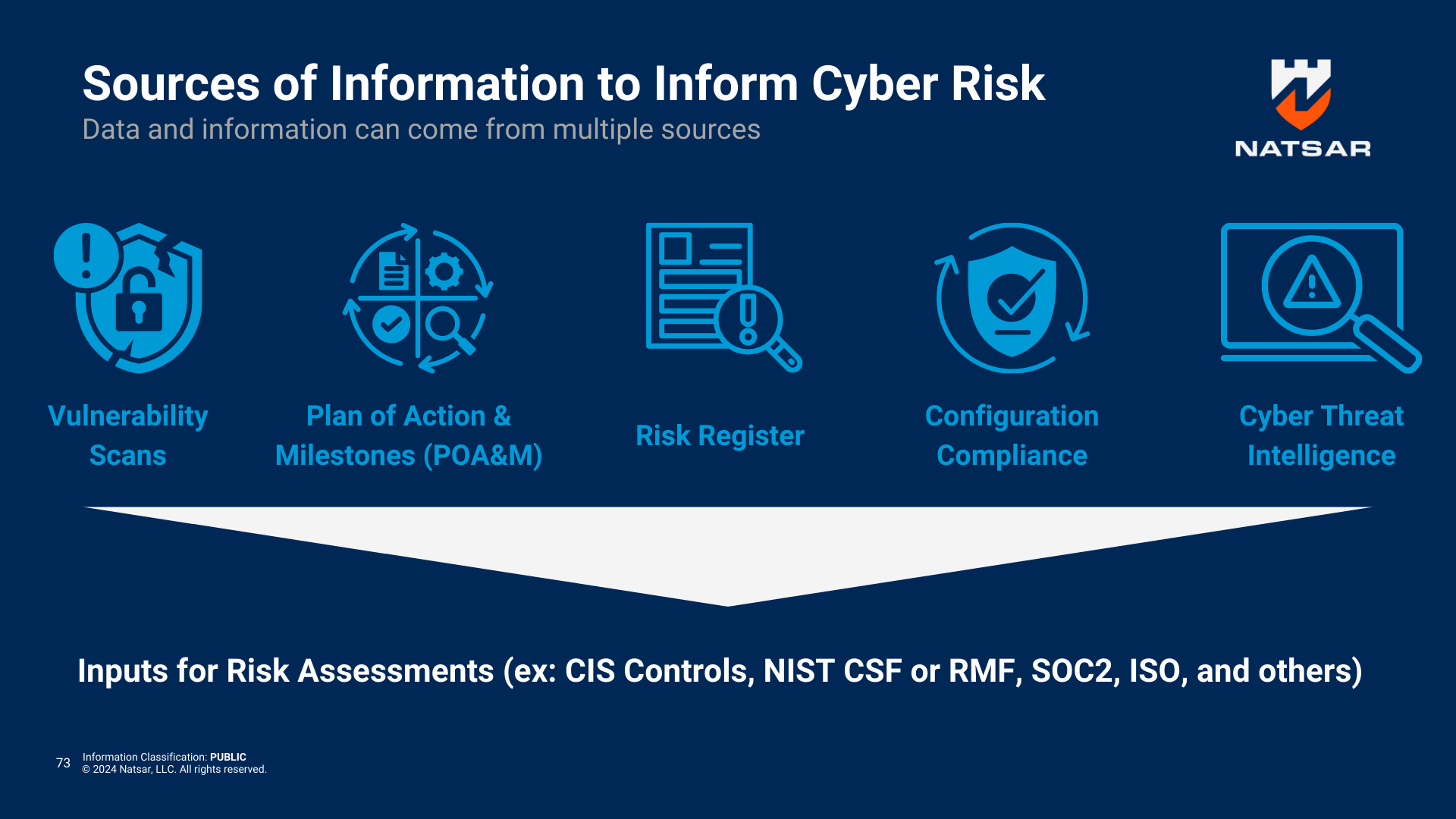 Sources of Information to Inform Cyber Risk
Data and information can come from multiple sources

NATSAR

Vulnerability Scans

Plan of Action & Milestones (POA&M)

Risk Register

Configuration Compliance

Cyber Threat Intelligence

Inputs for Risk Assessments (ex: CIS Controls, NIST CSF or RMF, SOC2, ISO, and others)

73 Information Classification: PUBLIC
© 2024 Natsar, LLC. All rights reserved.